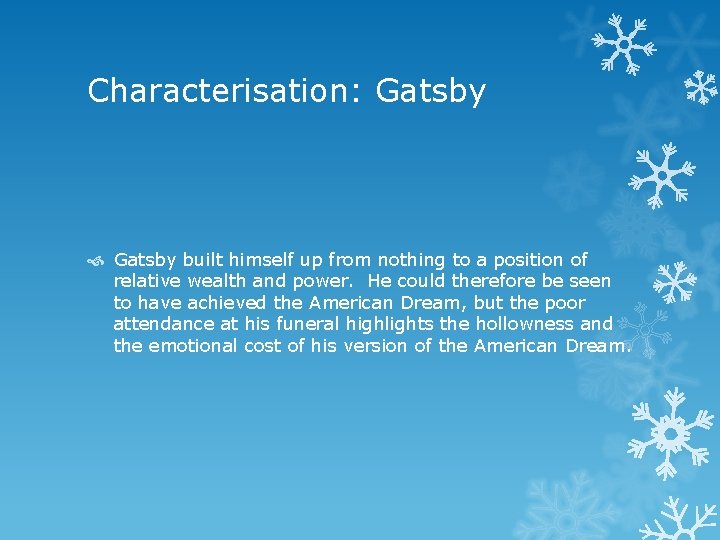 Characterisation: Gatsby

Gatsby built himself up from nothing to a position of relative wealth and power. He could therefore be seen to have achieved the American Dream, but the poor attendance at his funeral highlights the hollowness and the emotional cost of his version of the American Dream.